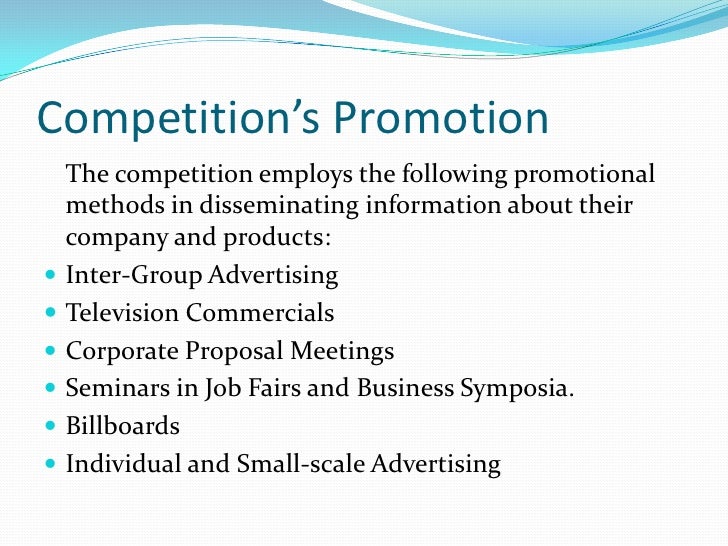 Competition’s Promotion

The competition employs the following promotional methods in disseminating information about their company and products:

- Inter-Group Advertising
- Television Commercials
- Corporate Proposal Meetings
- Seminars in Job Fairs and Business Symposia.
- Billboards
- Individual and Small-scale Advertising